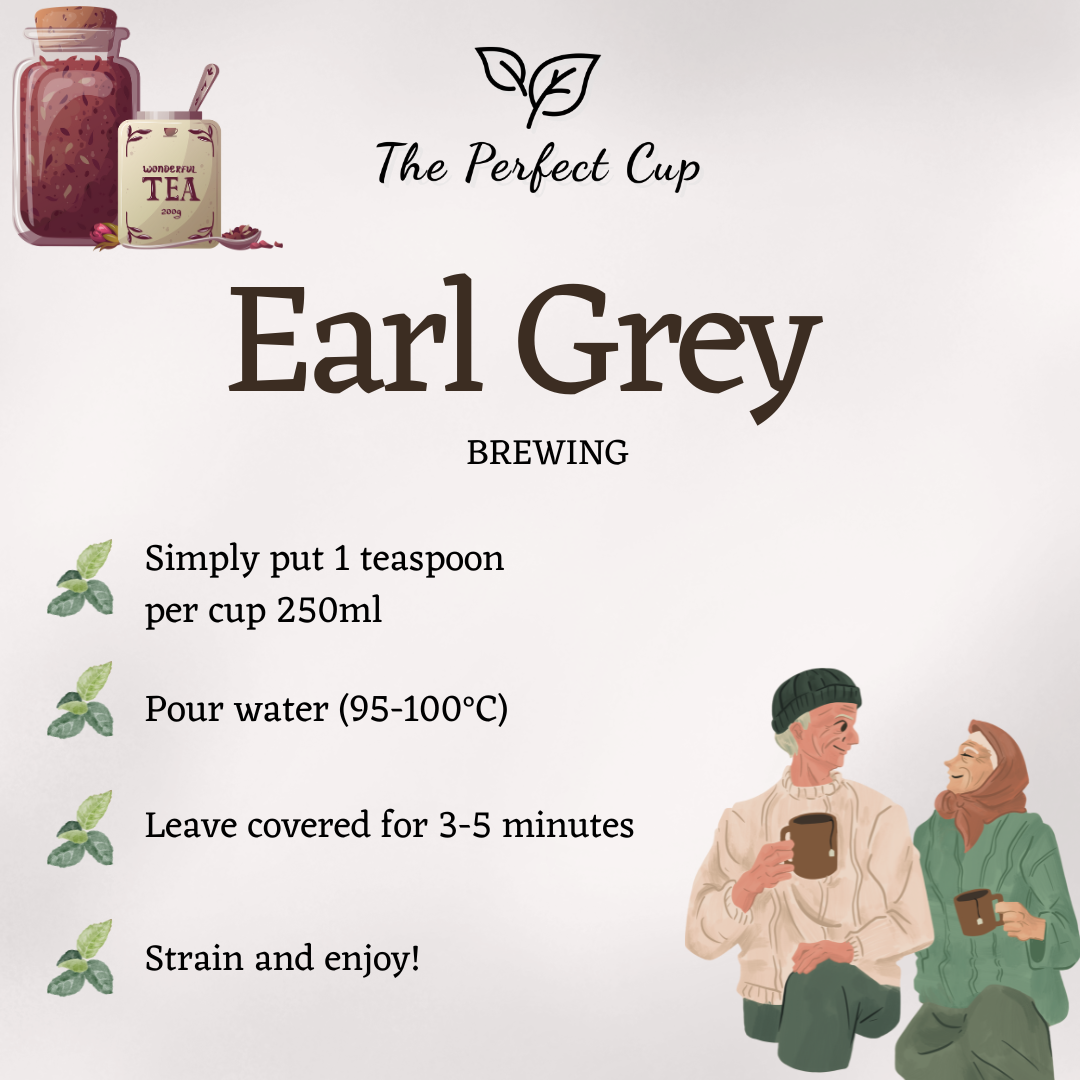 WONDERFUL
TEA
200g

The Perfect Cup

Earl Grey

BREWING

Simply put 1 teaspoon per cup 250ml

Pour water (95-100°C)

Leave covered for 3-5 minutes

Strain and enjoy!